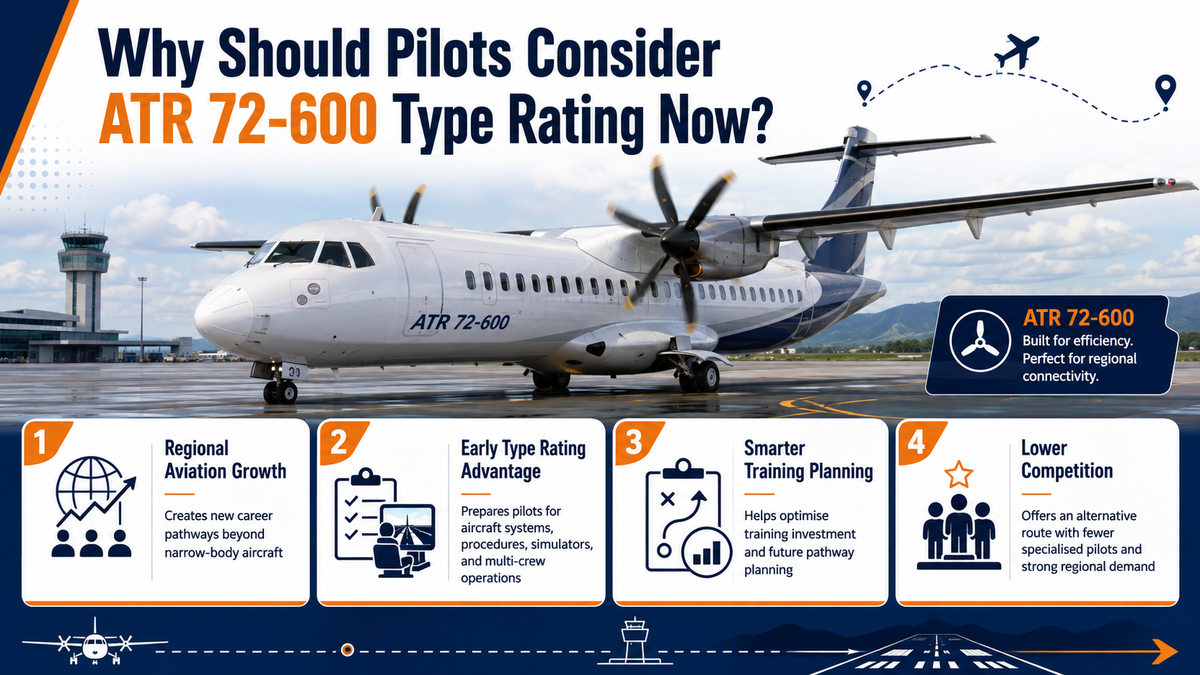 Why Should Pilots Consider
ATR 72-600 Type Rating Now?

ATR 72-600

ATR 72-600
Built for efficiency. Perfect for regional connectivity.

1
Regional Aviation Growth
Creates new career pathways beyond narrow-body aircraft

2
Early Type Rating Advantage
Prepares pilots for aircraft systems, procedures, simulators, and multi-crew operations

3
Smarter Training Planning
Helps optimise training investment and future pathway planning

4
Lower Competition
Offers an alternative route with fewer specialised pilots and strong regional demand